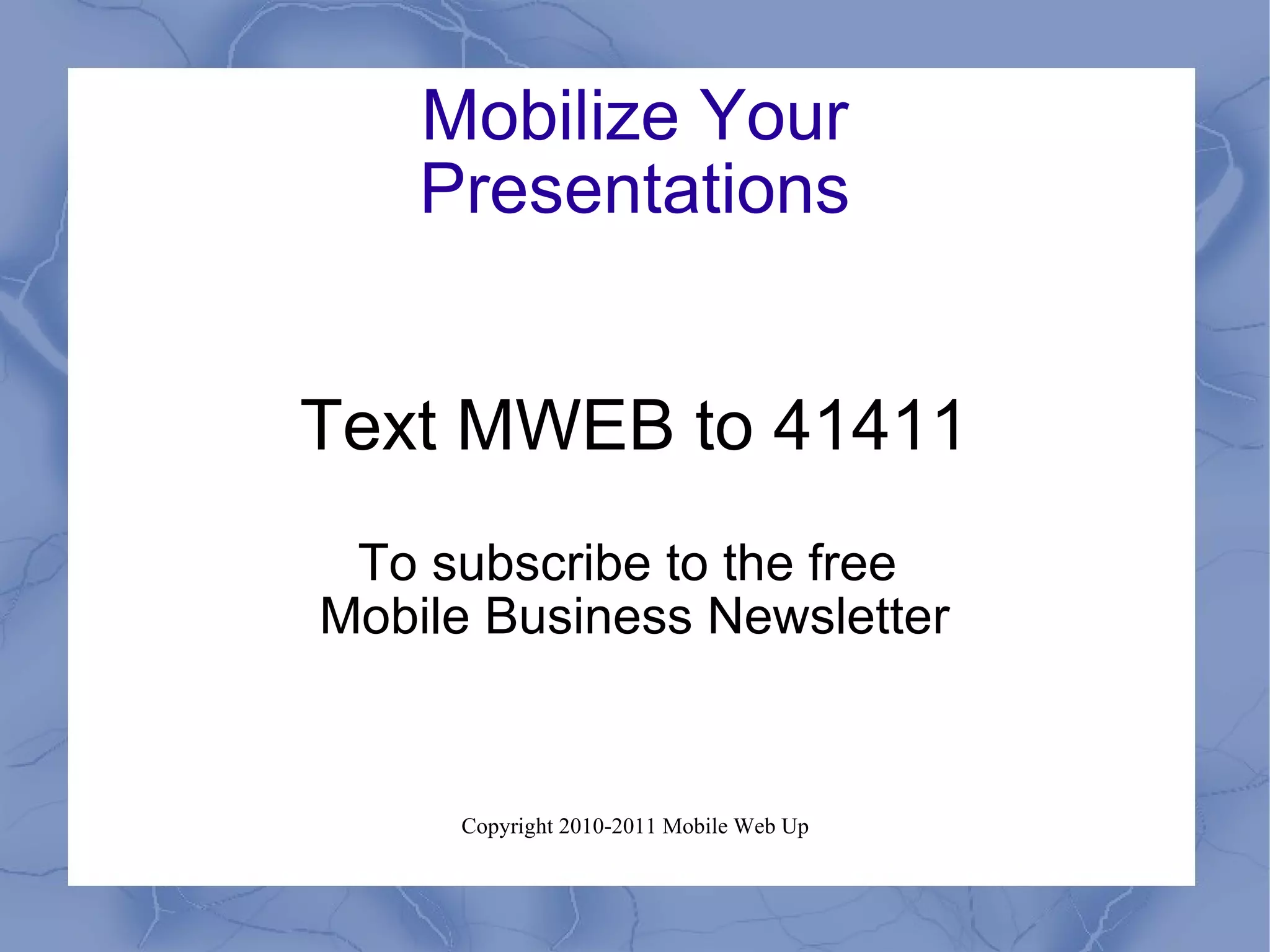 Mobilize Your Presentations

Text MWEB to 41411

To subscribe to the free Mobile Business Newsletter

Copyright 2010-2011 Mobile Web Up